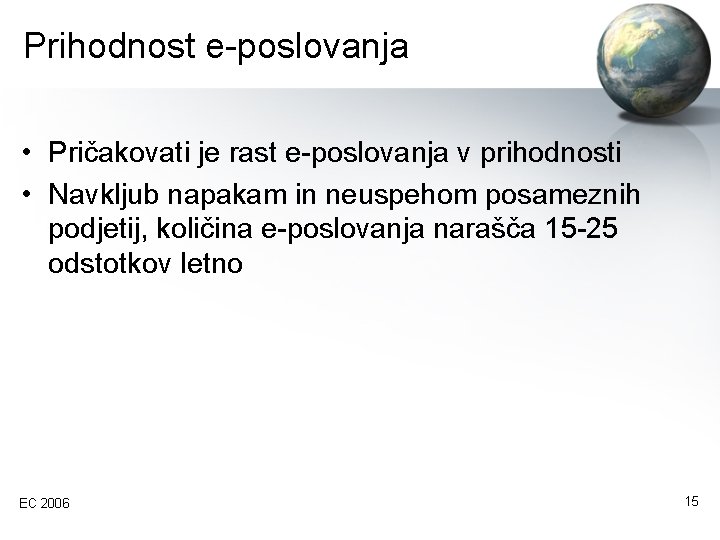 Prihodnost e-poslovanja

• Pričakovati je rast e-poslovanja v prihodnosti
• Navkljub napakam in neuspehom posameznih podjetij, količina e-poslovanja narašča 15-25 odstotkov letno

EC 2006

15